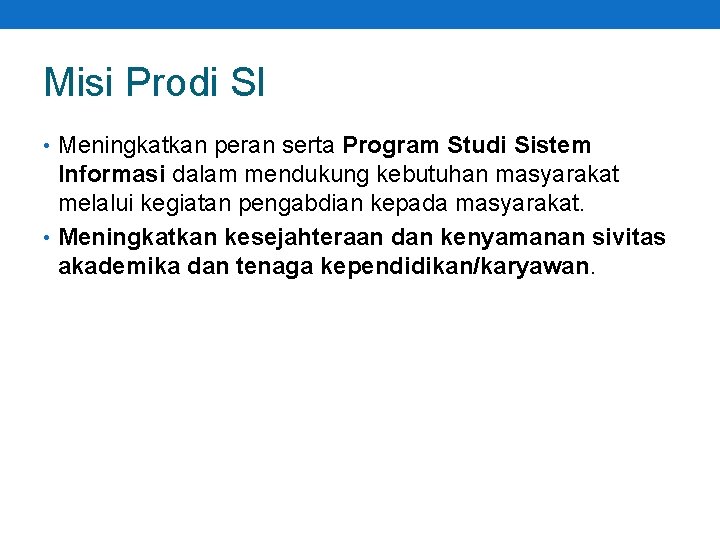 Misi Prodi SI

• Meningkatkan peran serta Program Studi Sistem Informasi dalam mendukung kebutuhan masyarakat melalui kegiatan pengabdian kepada masyarakat.
• Meningkatkan kesejahteraan dan kenyamanan sivitas akademika dan tenaga kependidikan/karyawan.